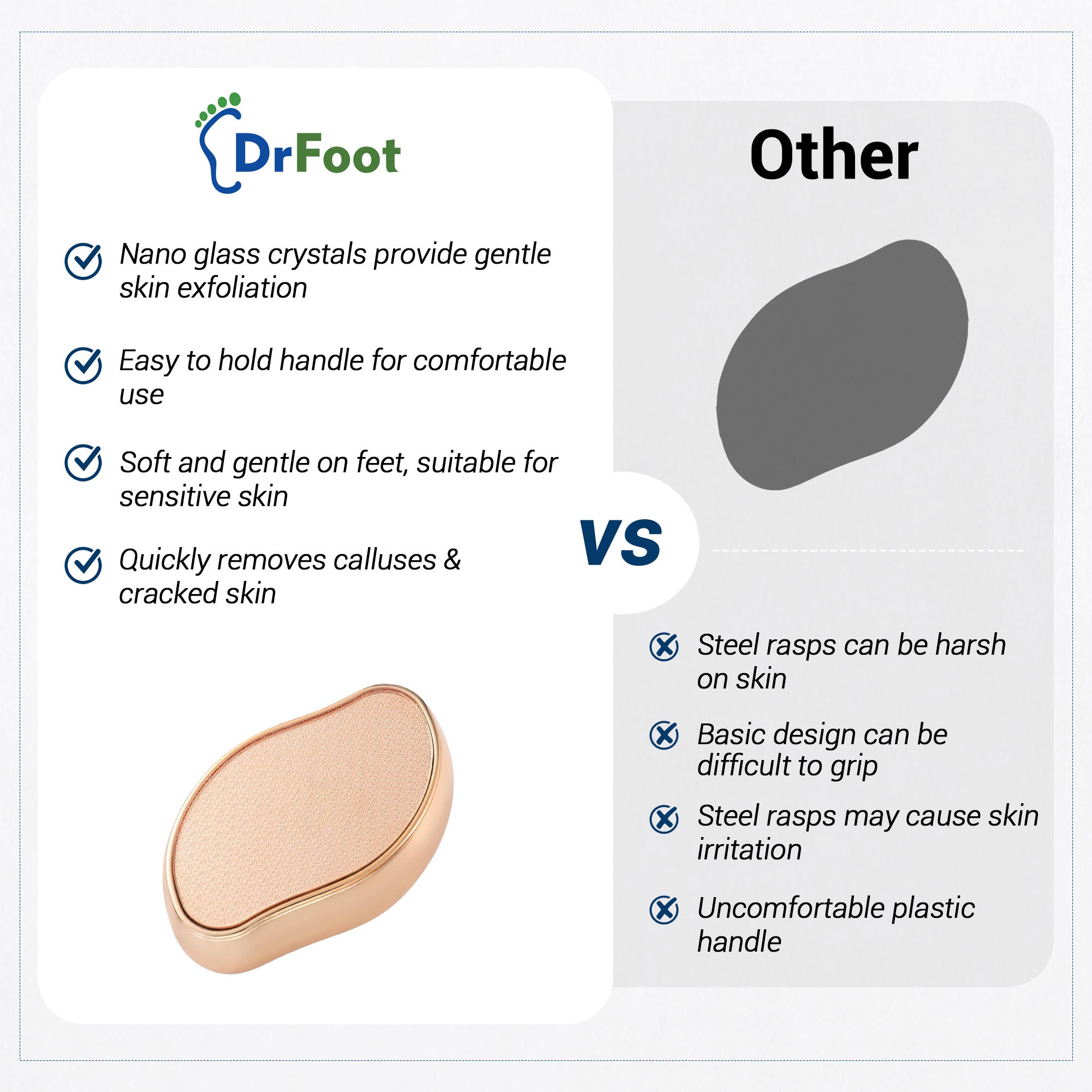 DrFoot

Nano glass crystals provide gentle skin exfoliation

Easy to hold handle for comfortable use

Soft and gentle on feet, suitable for sensitive skin

Quickly removes calluses & cracked skin

VS

Other

Steel rasps can be harsh on skin

Basic design can be difficult to grip

Steel rasps may cause skin irritation

Uncomfortable plastic handle